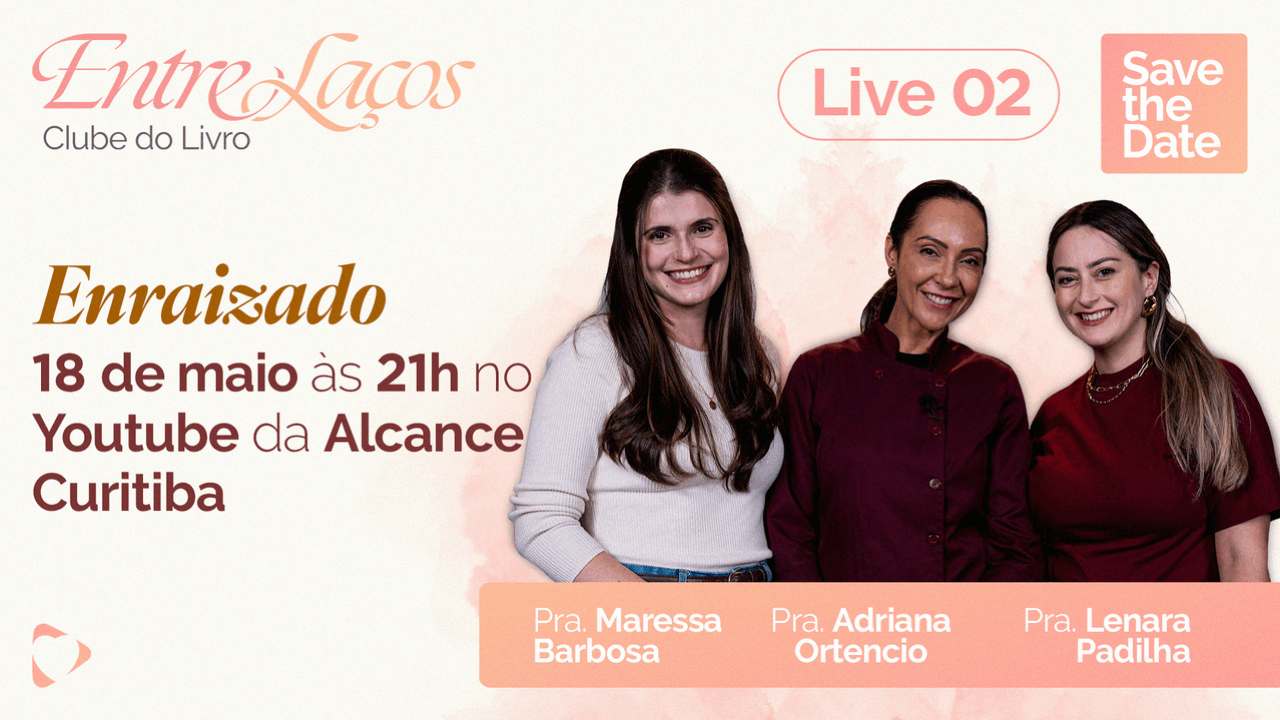 EntreLaços
Clube do Livro

Live 02

Save the Date

Enraizado

18 de maio às 21h no Youtube da Alcance Curitiba

Pra. Maressa Barbosa

Pra. Adriana Ortencio

Pra. Lenara Padilha